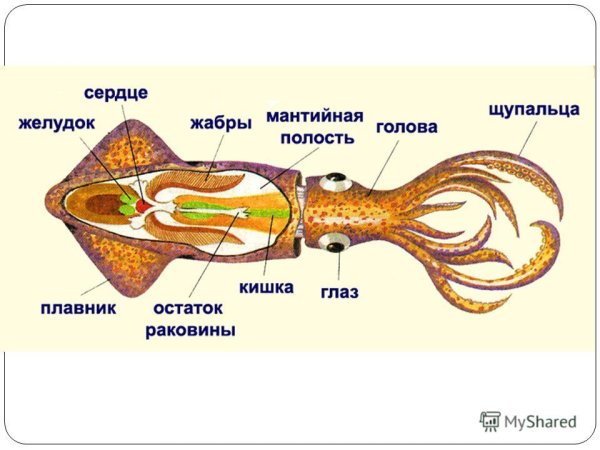 сердце
желудок
жабры
мантийная полость
голова
щупальца
плавник
остаток раковины
кишка
глаз
MyShared